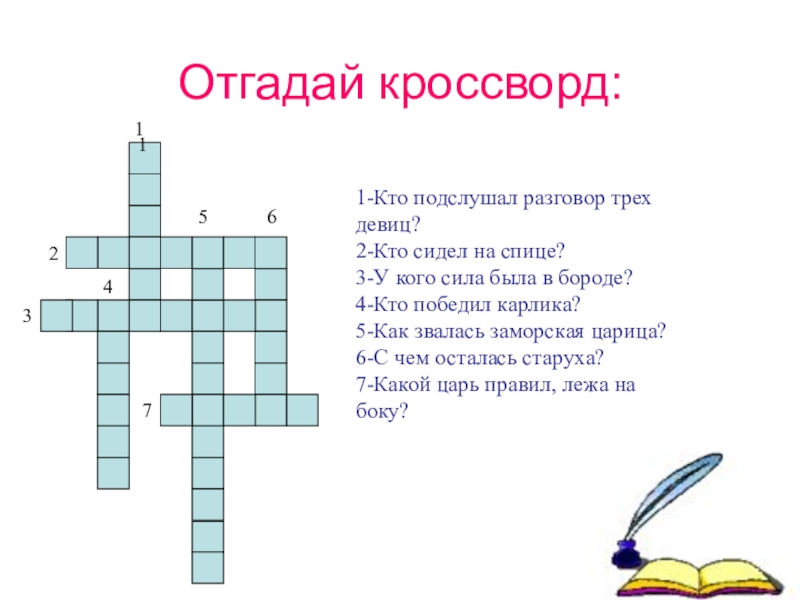 Отгадай кроссворд:

1
1
5
6
2
4
3
7

1-Кто подслушал разговор трех девиц?
2-Кто сидел на спице?
3-У кого сила была в бороде?
4-Кто победил карлика?
5-Как звалась заморская царица?
6-С чем осталась старуха?
7-Какой царь правил, лежа на боку?